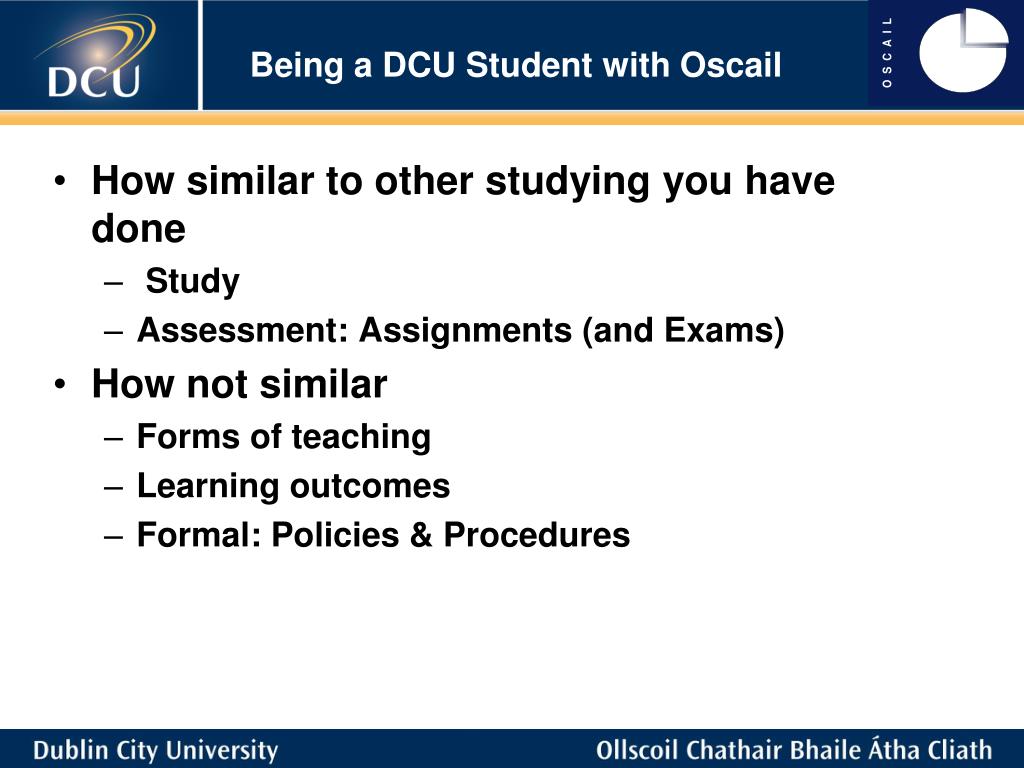 DCU

Being a DCU Student with Oscail

OSCAIL

• How similar to other studying you have done
– Study
– Assessment: Assignments (and Exams)
• How not similar
– Forms of teaching
– Learning outcomes
– Formal: Policies & Procedures

Dublin City University

Ollscoil Chathair Bhaile Átha Cliath